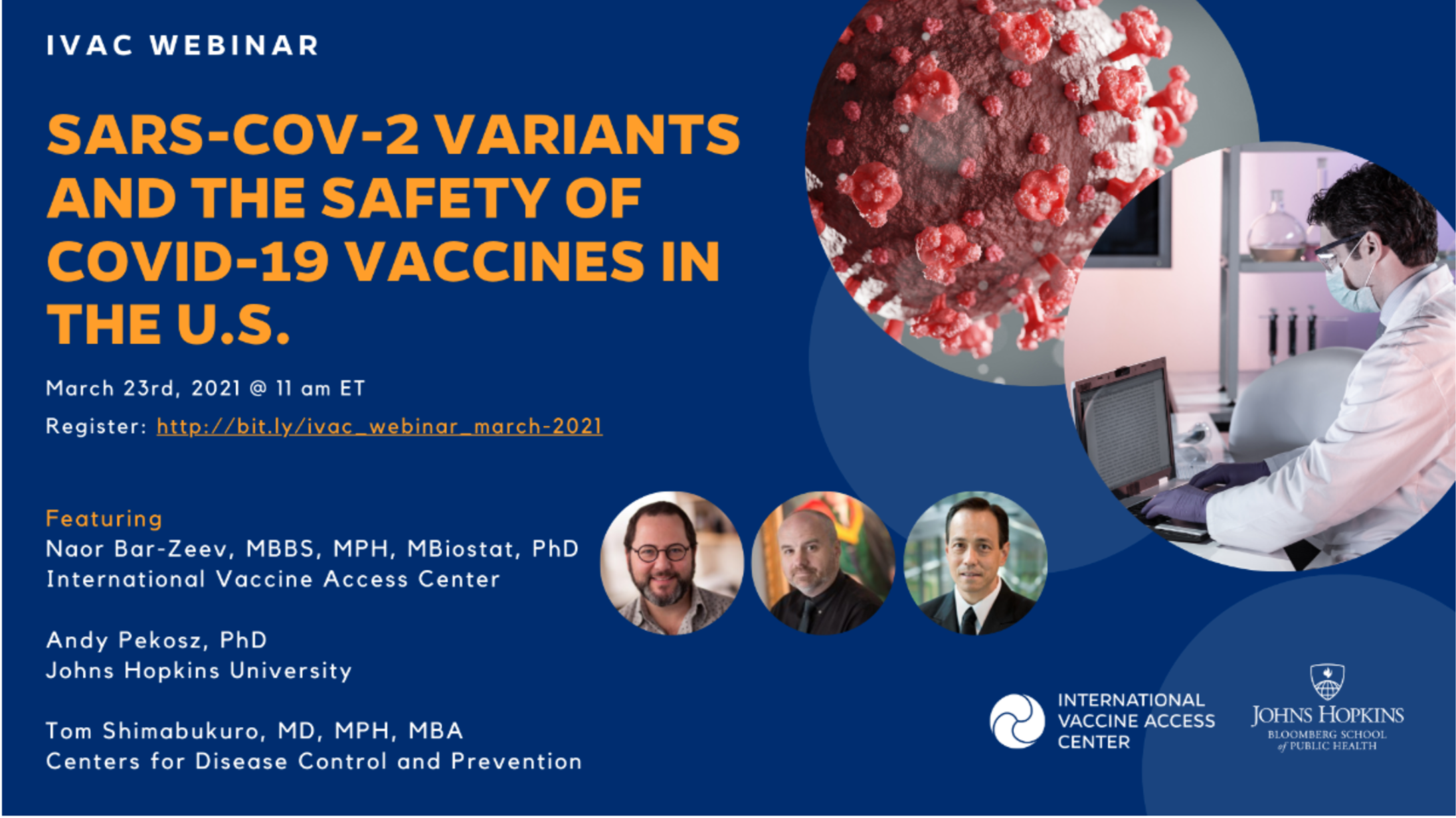 IVAC WEBINAR

SARS-COV-2 VARIANTS AND THE SAFETY OF COVID-19 VACCINES IN THE U.S.

March 23rd, 2021 @ 11 am ET

Register: http://bit.ly/ivac_webinar_march-2021

Featuring
Naor Bar-Zeev, MBBS, MPH, MBiostat, PhD
International Vaccine Access Center

Andy Pekosz, PhD
Johns Hopkins University

Tom Shimabukuro, MD, MPH, MBA
Centers for Disease Control and Prevention

INTERNATIONAL VACCINE ACCESS CENTER

JOHNS HOPKINS
BLOOMBERG SCHOOL of PUBLIC HEALTH